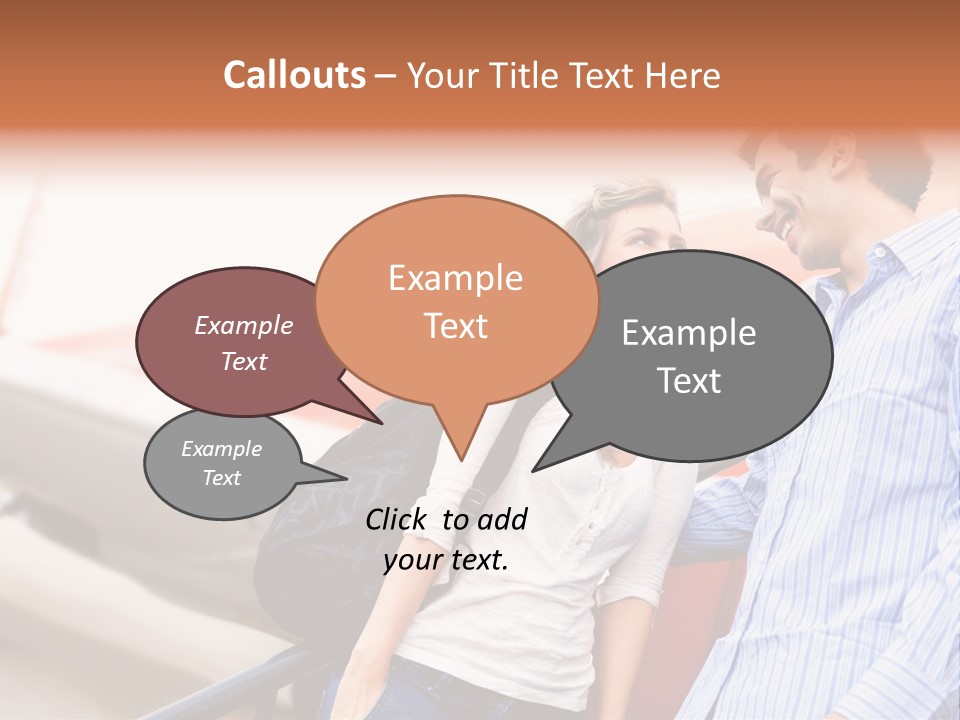 Callouts – Your Title Text Here

Example Text

Example Text

Example Text

Example Text

Click to add your text.